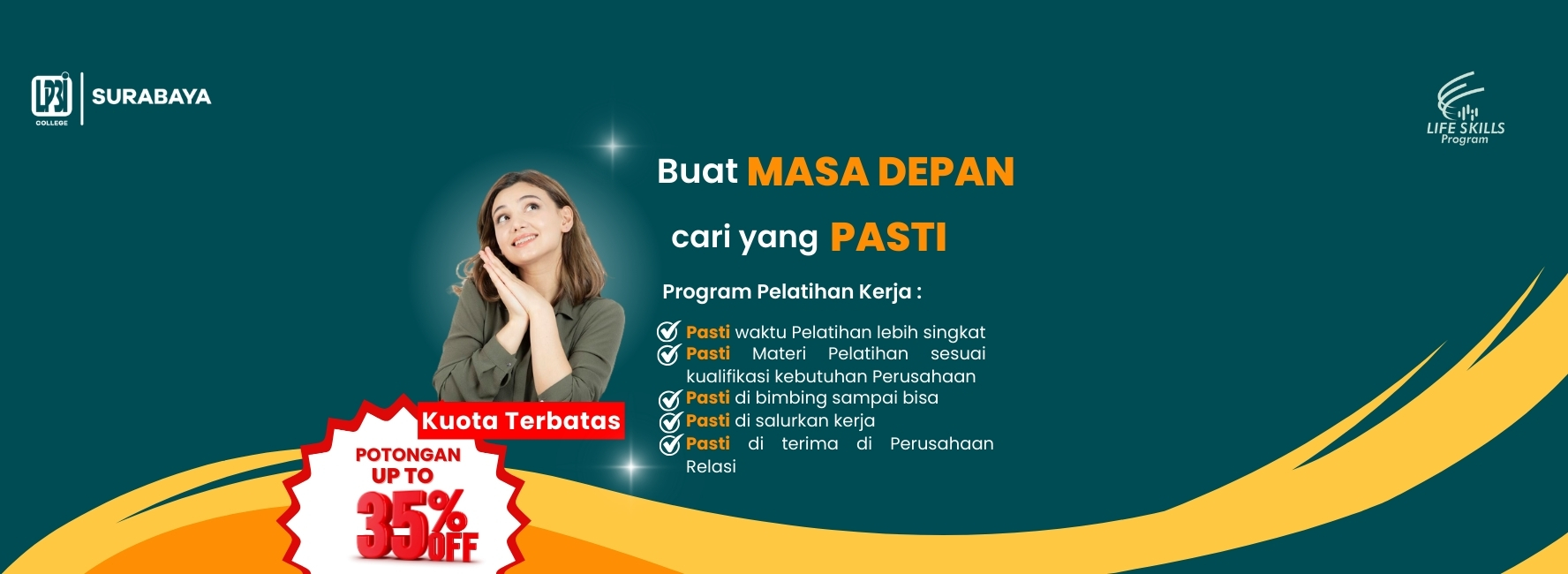 LP3I COLLEGE SURABAYA

LIFE SKILLS Program

Buat MASA DEPAN

cari yang PASTI

Program Pelatihan Kerja :

Pasti waktu Pelatihan lebih singkat
Pasti Materi Pelatihan sesuai kualifikasi kebutuhan Perusahaan
Pasti di bimbing sampai bisa
Pasti di salurkan kerja
Pasti di terima di Perusahaan Relasi

Kuota Terbatas

POTONGAN UP TO 35% OFF